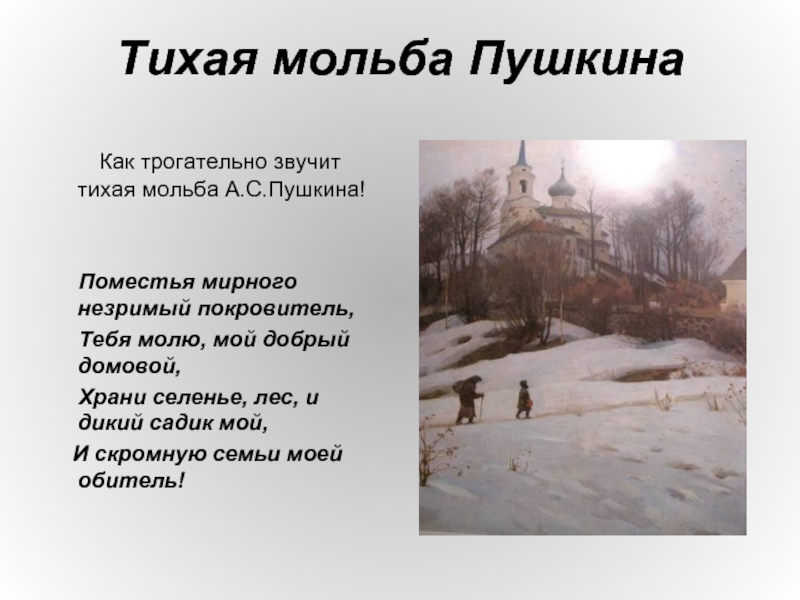 Тихая мольба Пушкина

Как трогательно звучит тихая мольба А.С.Пушкина!

Поместья мирного незримый покровитель,
Тебя молю, мой добрый домовой,
Храни селенье, лес, и дикий садик мой,
И скромную семьи моей обитель!